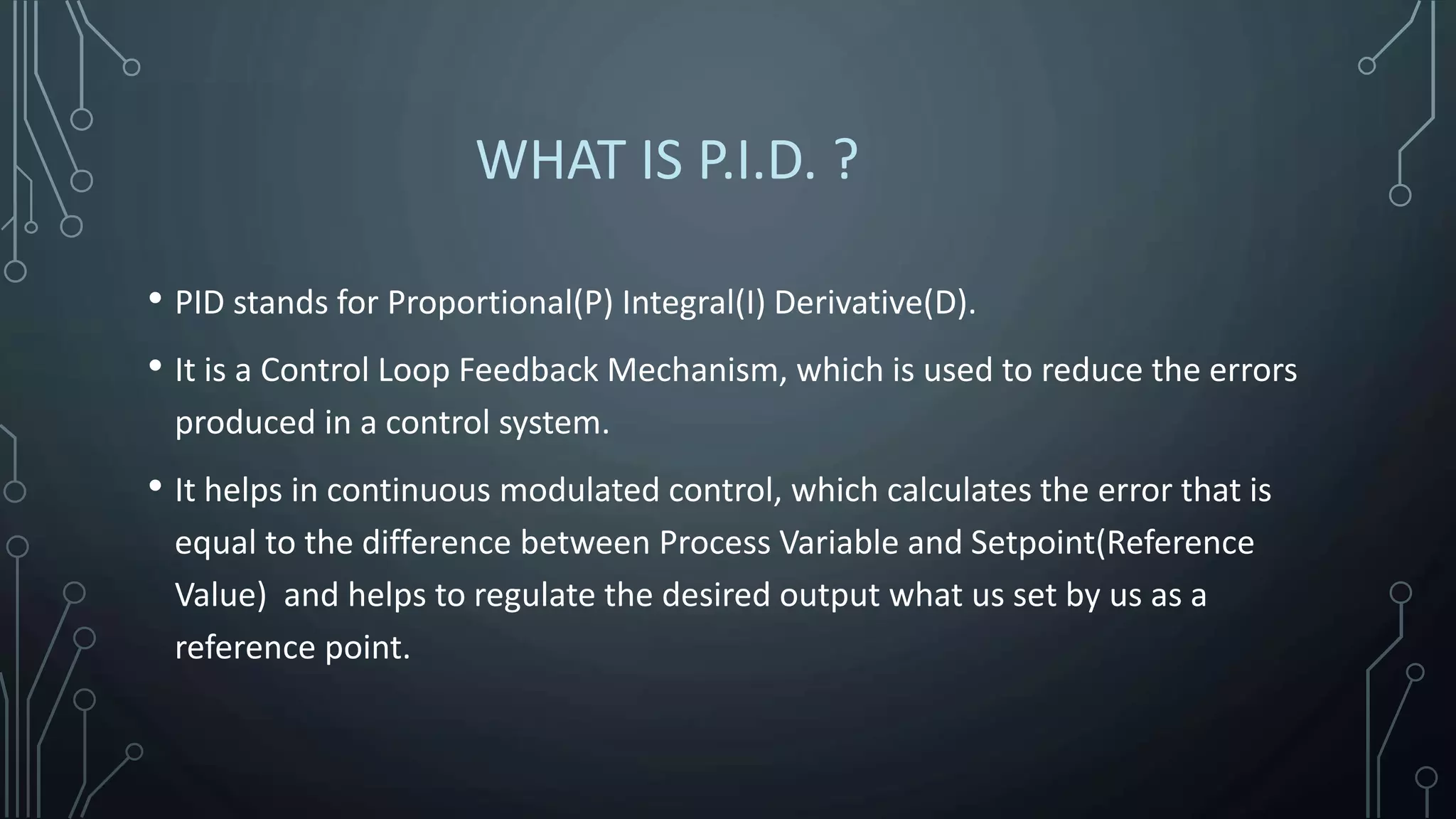 WHAT IS P.I.D. ?

• PID stands for Proportional(P) Integral(I) Derivative(D).

• It is a Control Loop Feedback Mechanism, which is used to reduce the errors produced in a control system.

• It helps in continuous modulated control, which calculates the error that is equal to the difference between Process Variable and Setpoint(Reference Value)  and helps to regulate the desired output what us set by us as a reference point.